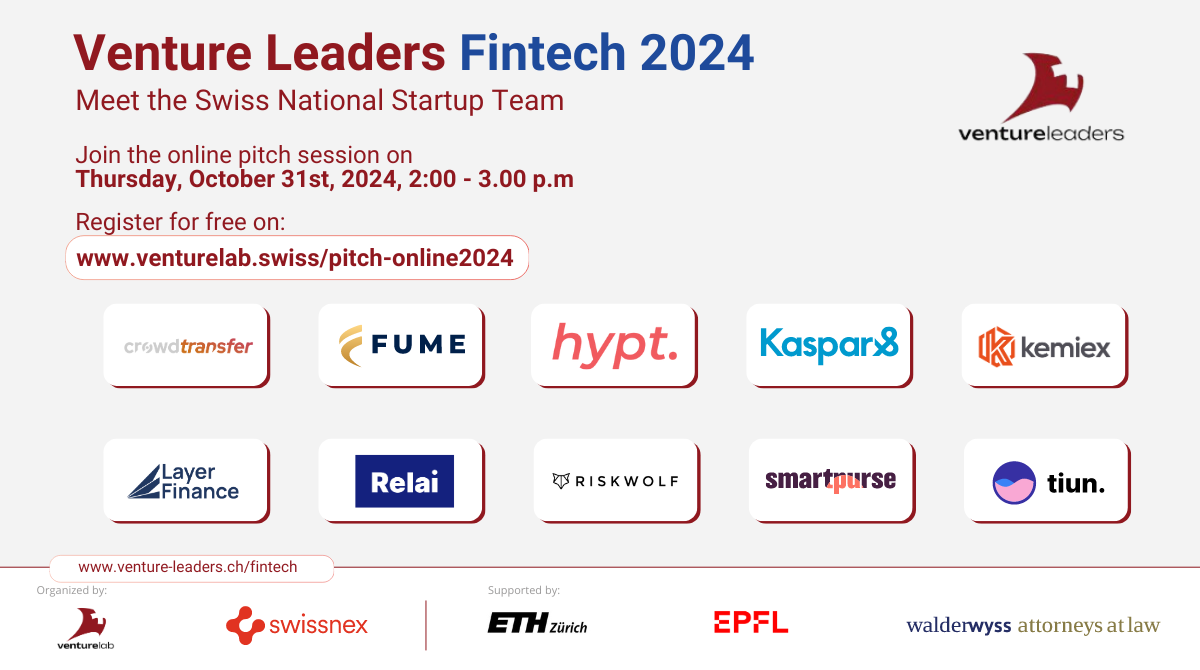 Venture Leaders Fintech 2024
Meet the Swiss National Startup Team

ventureleaders

Join the online pitch session on
Thursday, October 31st, 2024, 2:00 - 3.00 p.m

Register for free on:
www.venturelab.swiss/pitch-online2024

crowdtransfer
FUME
hypt.
Kaspar&
kemiex

Layer Finance
Relai
RISKWOLF
smartpurse
tiun.

www.venture-leaders.ch/fintech

Organized by:
venturelab
swissnex

Supported by:
ETH Zürich
EPFL
walderwyss attorneys at law